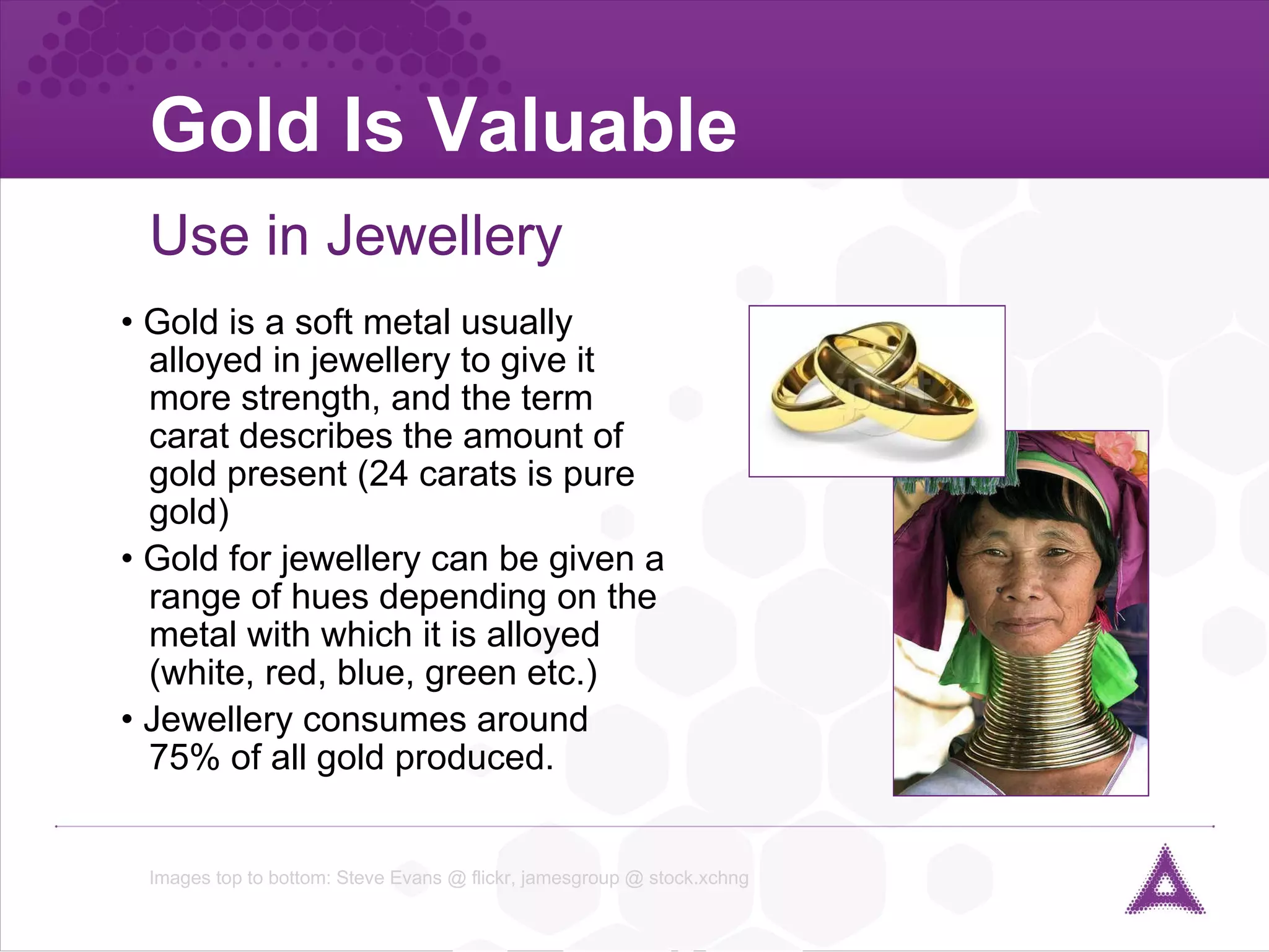 Gold Is Valuable

Use in Jewellery

• Gold is a soft metal usually alloyed in jewellery to give it more strength, and the term carat describes the amount of gold present (24 carats is pure gold)

• Gold for jewellery can be given a range of hues depending on the metal with which it is alloyed (white, red, blue, green etc.)

• Jewellery consumes around 75% of all gold produced.

Images top to bottom: Steve Evans @ flickr, jamesgroup @ stock.xchng